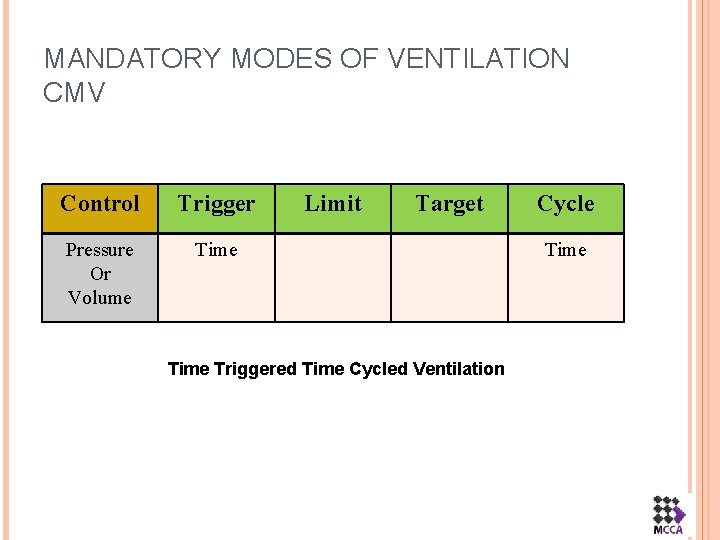 MANDATORY MODES OF VENTILATION CMV

| Control | Trigger | Limit | Target | Cycle |
|---|---|---|---|---|
| Pressure Or Volume | Time | | | Time |

Time Triggered Time Cycled Ventilation

MCCA